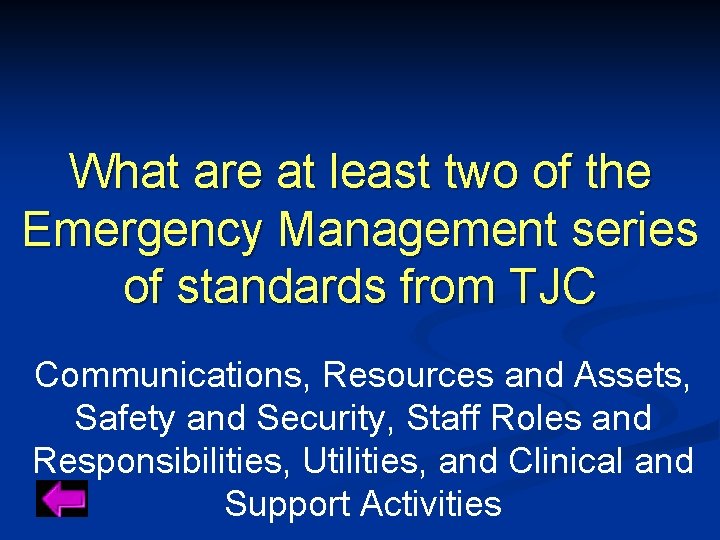 What are at least two of the Emergency Management series of standards from TJC

Communications, Resources and Assets, Safety and Security, Staff Roles and Responsibilities, Utilities, and Clinical and Support Activities